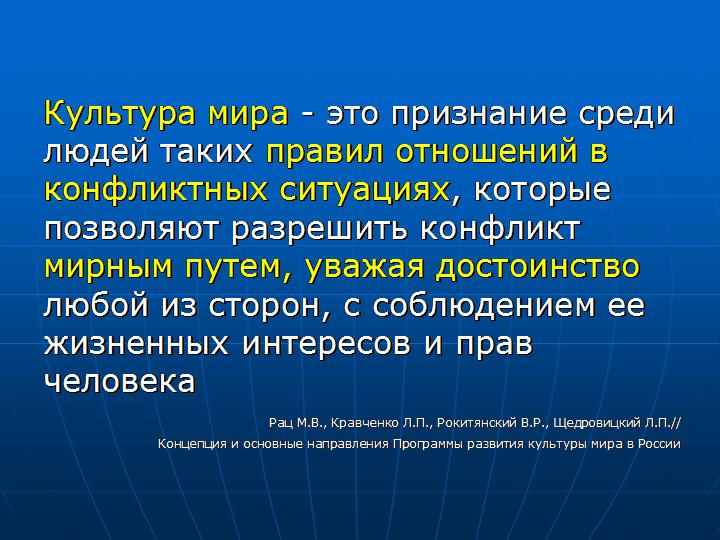 Культура мира - это признание среди людей таких правил отношений в конфликтных ситуациях, которые позволяют разрешить конфликт мирным путем, уважая достоинство любой из сторон, с соблюдением ее жизненных интересов и прав человека

Рац М.В., Кравченко Л.П., Рокитянский В.Р., Щедровицкий Л.П.//
Концепция и основные направления Программы развития культуры мира в России